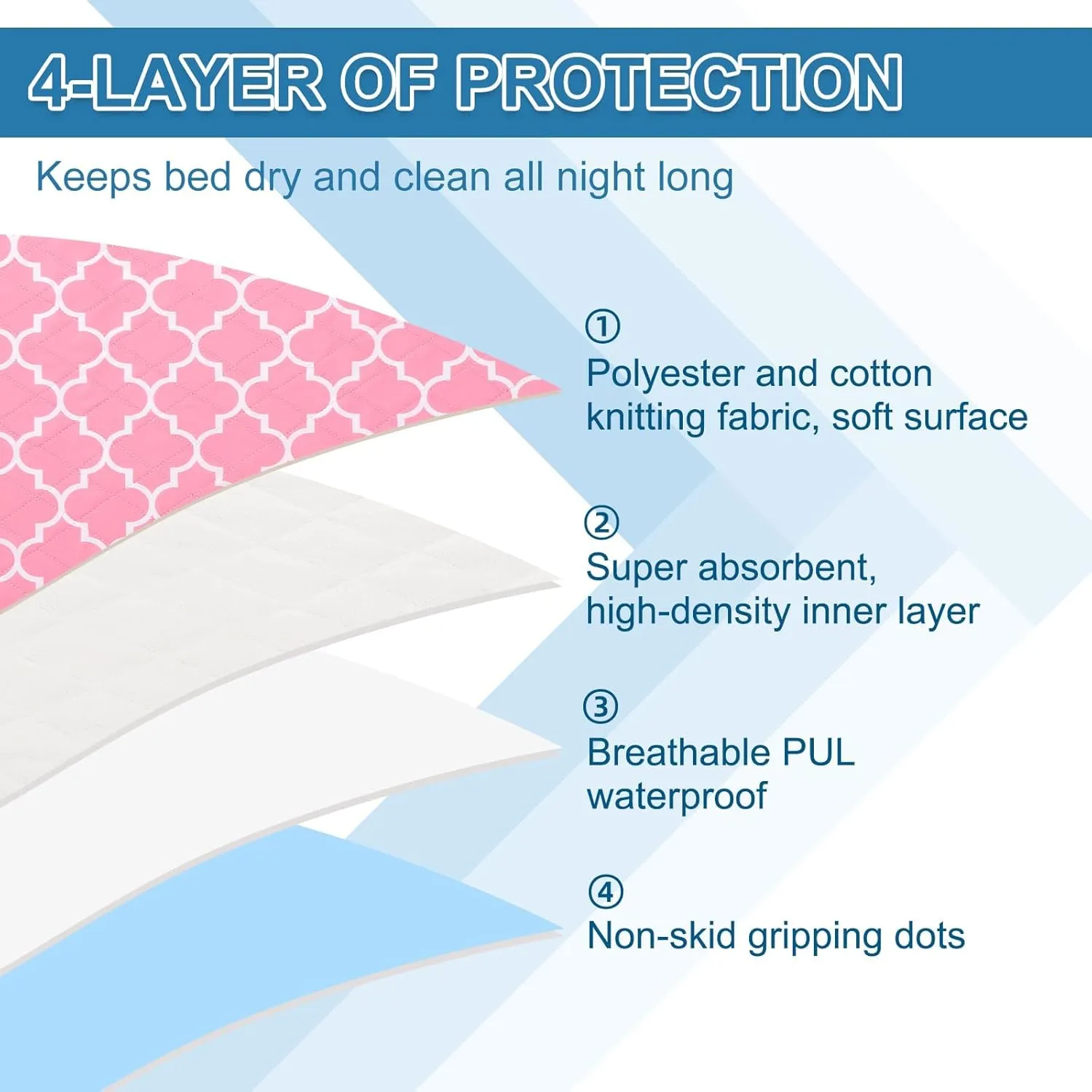 4-LAYER OF PROTECTION

Keeps bed dry and clean all night long

①
Polyester and cotton knitting fabric, soft surface

②
Super absorbent, high-density inner layer

③
Breathable PUL waterproof

④
Non-skid gripping dots